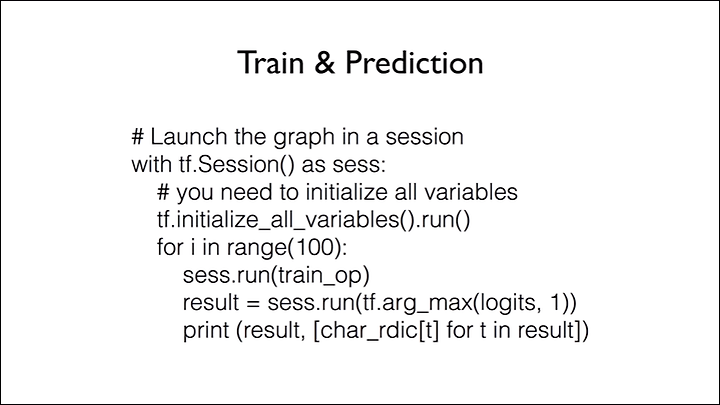 Train & Prediction

# Launch the graph in a session
with tf.Session() as sess:
    # you need to initialize all variables
    tf.initialize_all_variables().run()
    for i in range(100):
        sess.run(train_op)
        result = sess.run(tf.arg_max(logits, 1))
        print (result, [char_rdic[t] for t in result])